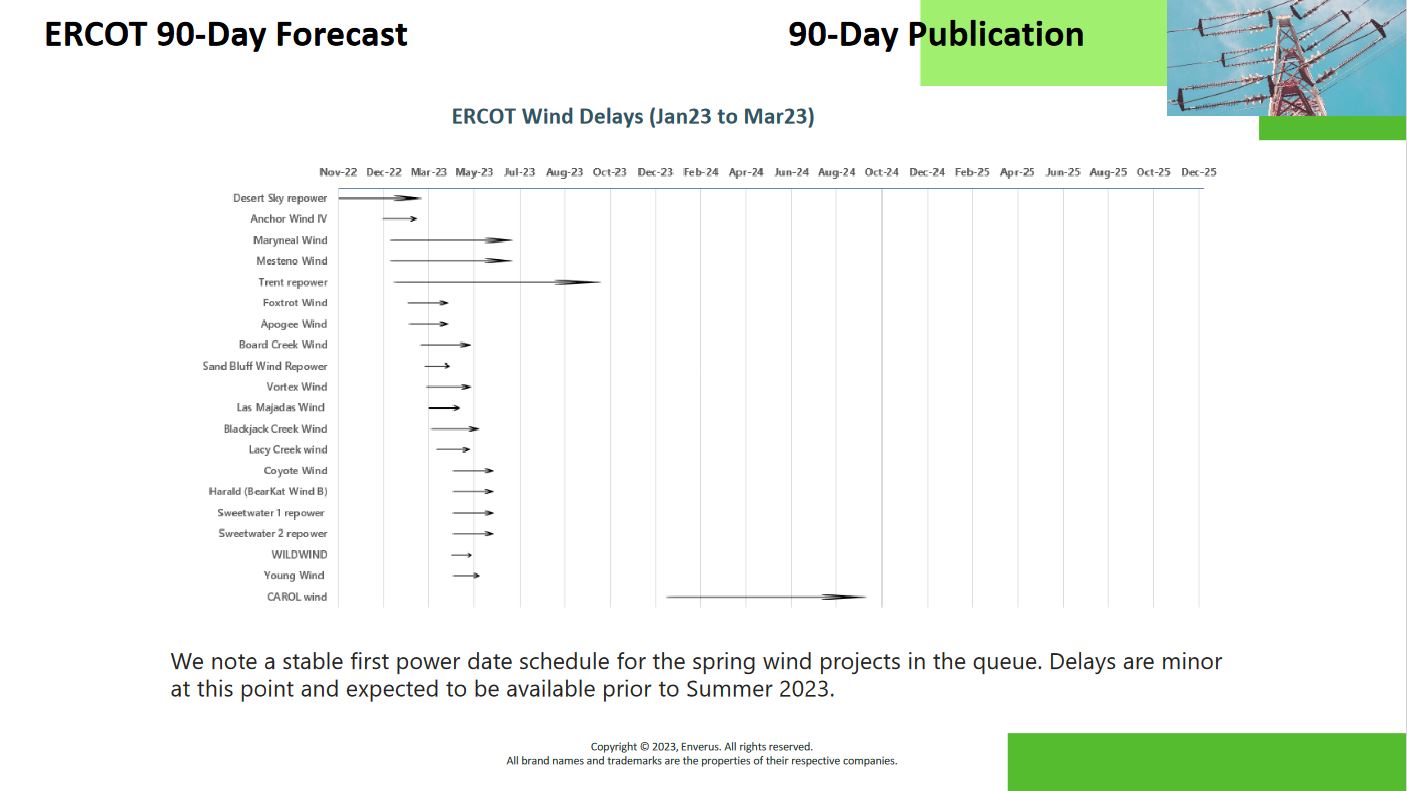 ERCOT 90-Day Forecast

90-Day Publication

ERCOT Wind Delays (Jan23 to Mar23)

Nov-22 Dec-22 Mar-23 May-23 Jul-23 Aug-23 Oct-23 Dec-23 Feb-24 Apr-24 Jun-24 Aug-24 Oct-24 Dec-24 Feb-25 Apr-25 Jun-25 Aug-25 Oct-25 Dec-25

Desert Sky repower
Anchor Wind IV
Maryneal Wind
Mesteno Wind
Trent repower
Foxtrot Wind
Apogee Wind
Board Creek Wind
Sand Bluff Wind Repower
Vortex Wind
Las Majadas Wind
Blackjack Creek Wind
Lacy Creek wind
Coyote Wind
Harald (BearKat Wind B)
Sweetwater 1 repower
Sweetwater 2 repower
WILDWIND
Young Wind
CAROL wind

We note a stable first power date schedule for the spring wind projects in the queue. Delays are minor at this point and expected to be available prior to Summer 2023.

Copyright © 2023, Enverus. All rights reserved.
All brand names and trademarks are the properties of their respective companies.